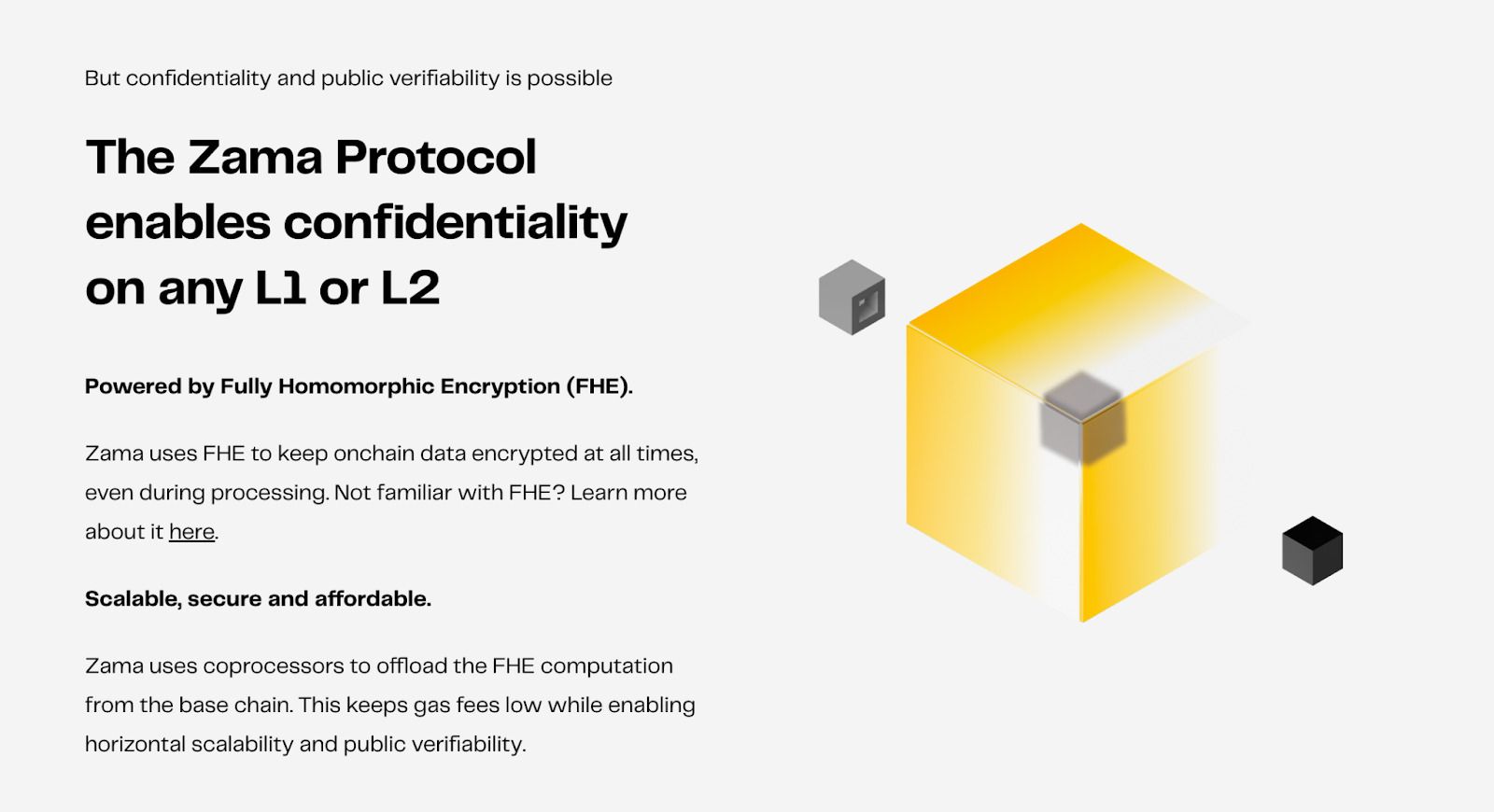 But confidentiality and public verifiability is possible

The Zama Protocol enables confidentiality on any L1 or L2

Powered by Fully Homomorphic Encryption (FHE).

Zama uses FHE to keep onchain data encrypted at all times, even during processing. Not familiar with FHE? Learn more about it here.

Scalable, secure and affordable.

Zama uses coprocessors to offload the FHE computation from the base chain. This keeps gas fees low while enabling horizontal scalability and public verifiability.